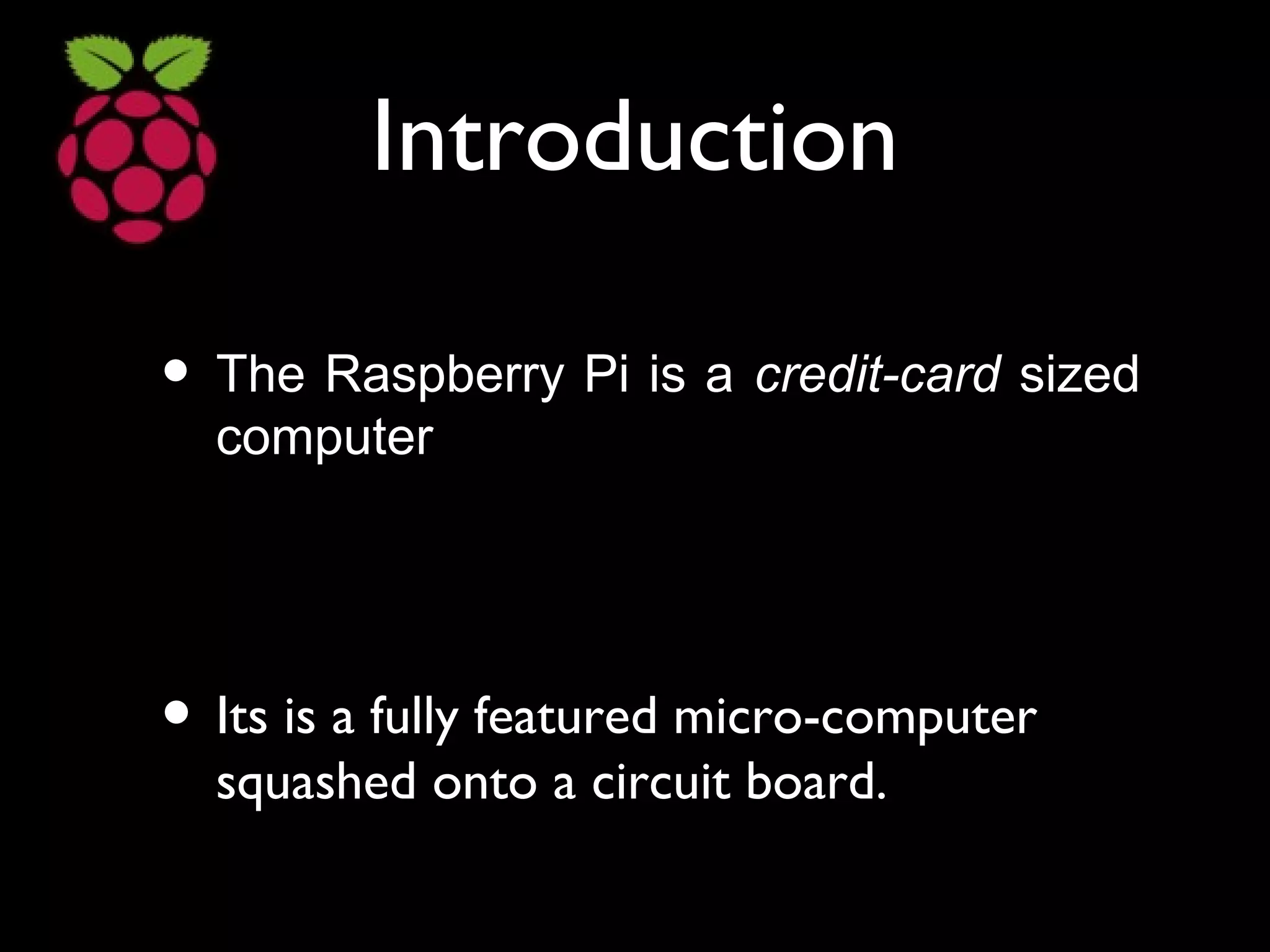 Introduction

• The Raspberry Pi is a credit-card sized computer

• Its is a fully featured micro-computer squashed onto a circuit board.